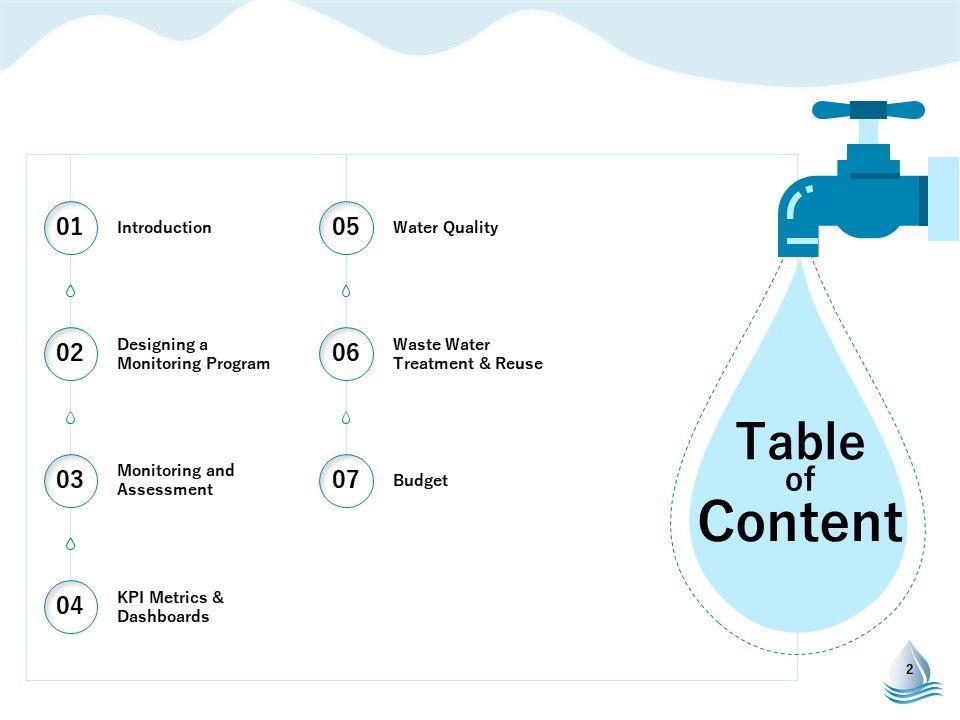 01 Introduction

02 Designing a Monitoring Program

03 Monitoring and Assessment

04 KPI Metrics & Dashboards

05 Water Quality

06 Waste Water Treatment & Reuse

07 Budget

Table of Content

2